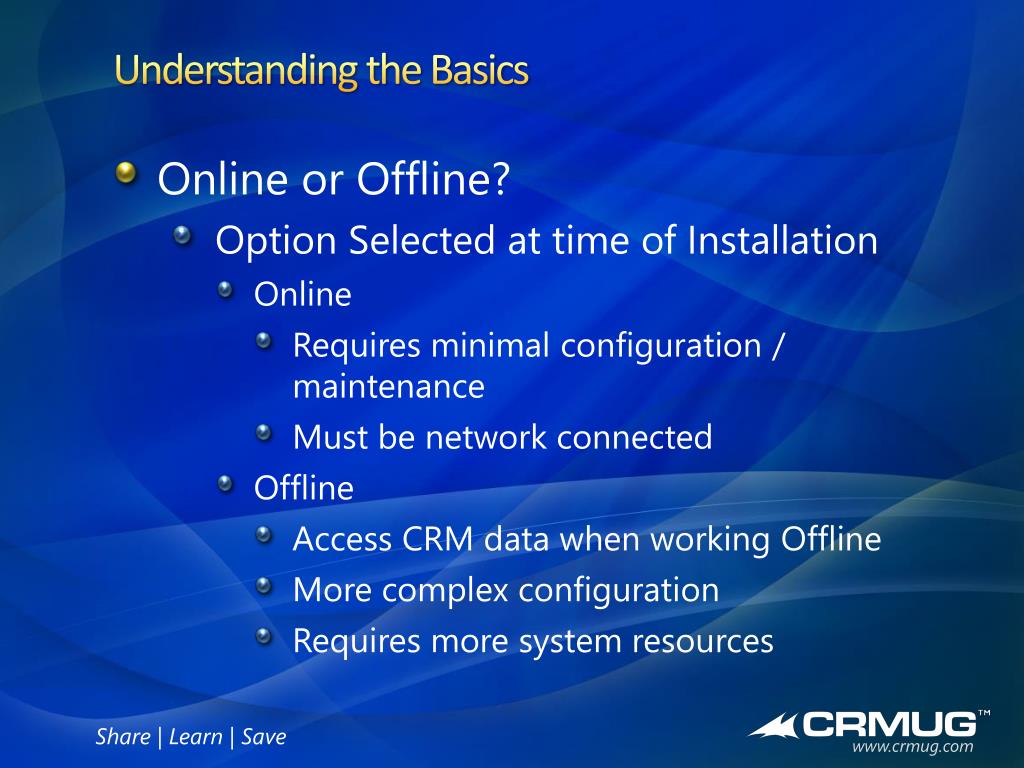 Understanding the Basics

Online or Offline?

Option Selected at time of Installation

Online

Requires minimal configuration / maintenance

Must be network connected

Offline

Access CRM data when working Offline

More complex configuration

Requires more system resources

Share | Learn | Save

CRMUG™
www.crmug.com